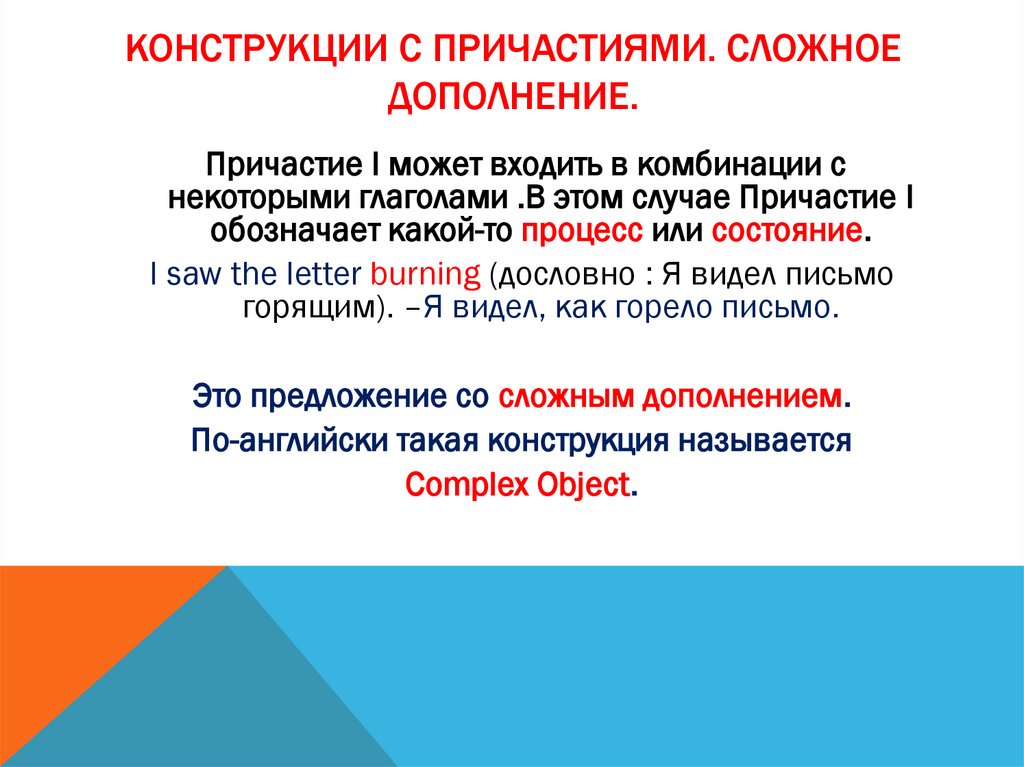 КОНСТРУКЦИИ С ПРИЧАСТИЯМИ. СЛОЖНОЕ ДОПОЛНЕНИЕ.

Причастие I может входить в комбинации с некоторыми глаголами .В этом случае Причастие I обозначает какой-то процесс или состояние.

I saw the letter burning (дословно : Я видел письмо горящим). –Я видел, как горело письмо.

Это предложение со сложным дополнением.

По-английски такая конструкция называется Complex Object.